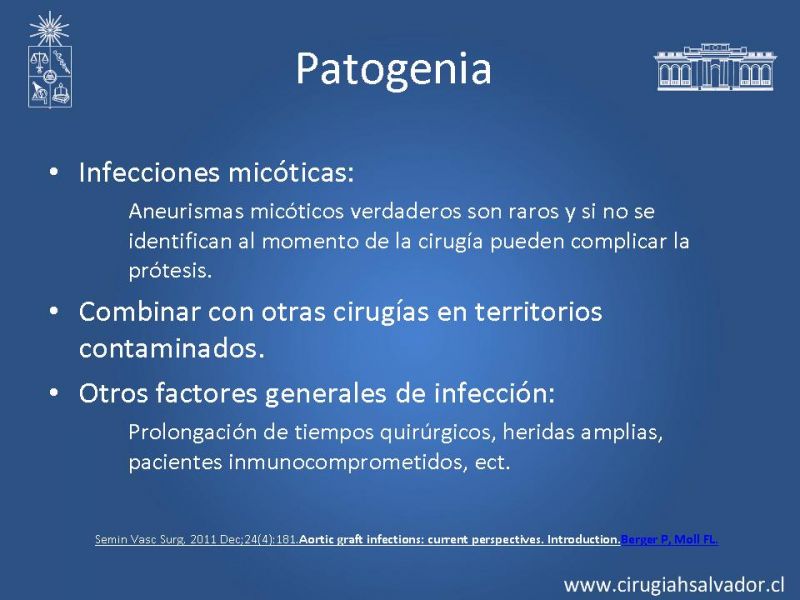 Patogenia

• Infecciones micóticas:

Aneurismas micóticos verdaderos son raros y si no se identifican al momento de la cirugía pueden complicar la prótesis.

• Combinar con otras cirugías en territorios contaminados.

• Otros factores generales de infección:

Prolongación de tiempos quirúrgicos, heridas amplias, pacientes inmunocomprometidos, ect.

Semin Vasc Surg. 2011 Dec;24(4):181.Aortic graft infections: current perspectives. Introduction.Berger P, Moll FL.

www.cirugiahsalvador.cl